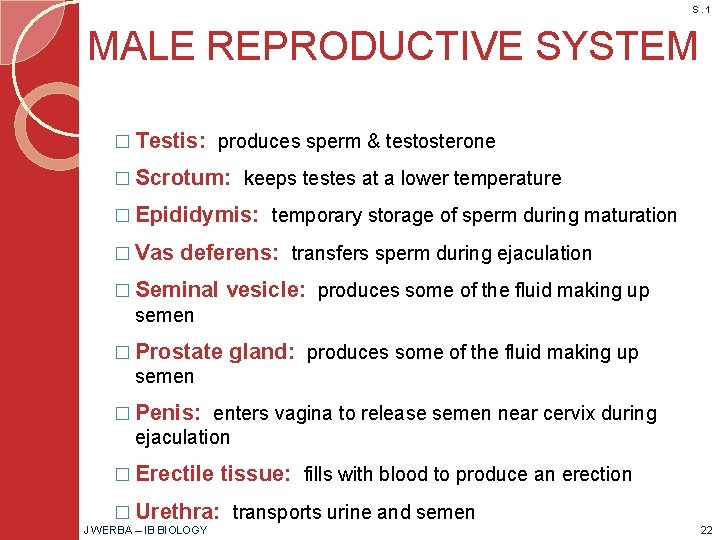 S.1

MALE REPRODUCTIVE SYSTEM

□ Testis: produces sperm & testosterone

□ Scrotum: keeps testes at a lower temperature

□ Epididymis: temporary storage of sperm during maturation

□ Vas deferens: transfers sperm during ejaculation

□ Seminal vesicle: produces some of the fluid making up semen

□ Prostate gland: produces some of the fluid making up semen

□ Penis: enters vagina to release semen near cervix during ejaculation

□ Erectile tissue: fills with blood to produce an erection

□ Urethra: transports urine and semen

J WERBA – IB BIOLOGY

22